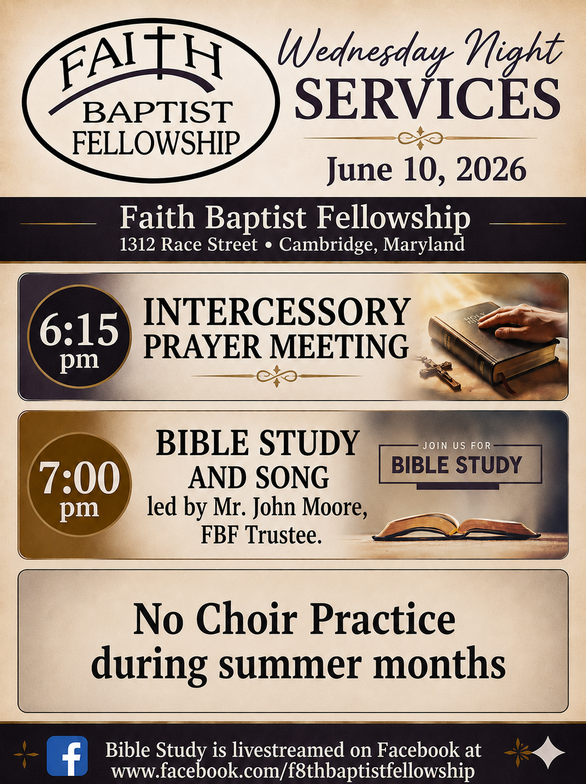 FAITH BAPTIST FELLOWSHIP

Wednesday Night SERVICES

June 10, 2026

Faith Baptist Fellowship
1312 Race Street • Cambridge, Maryland

6:15 pm
INTERCESSORY PRAYER MEETING

HOLY

7:00 pm
BIBLE STUDY AND SONG led by Mr. John Moore, FBF Trustee.

JOIN US FOR
BIBLE STUDY

No Choir Practice during summer months

Bible Study is livestreamed on Facebook at www.facebook.com/f8thbaptistfellowship